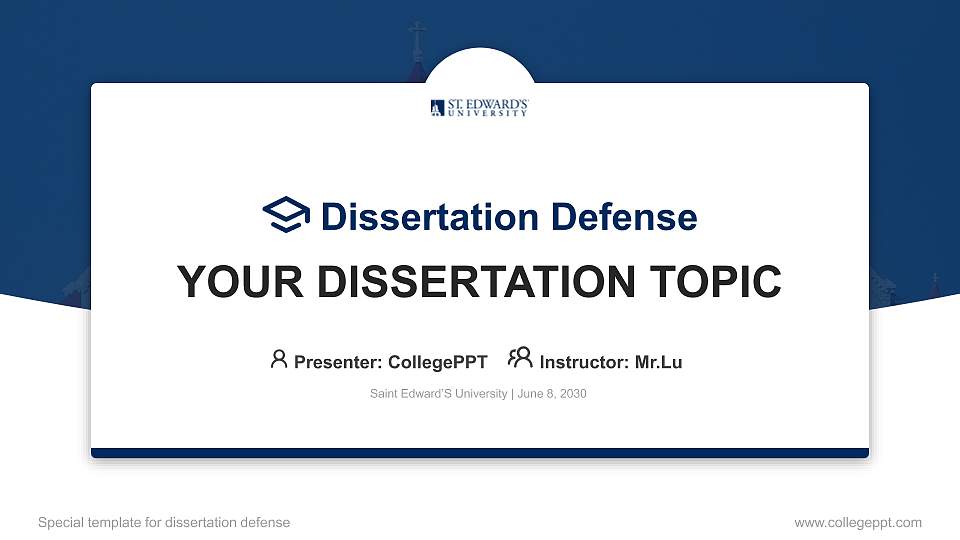 ST. EDWARD'S UNIVERSITY

Dissertation Defense

YOUR DISSERTATION TOPIC

Presenter: CollegePPT Instructor: Mr.Lu

Saint Edward'S University | June 8, 2030

Special template for dissertation defense

www.collegeppt.com